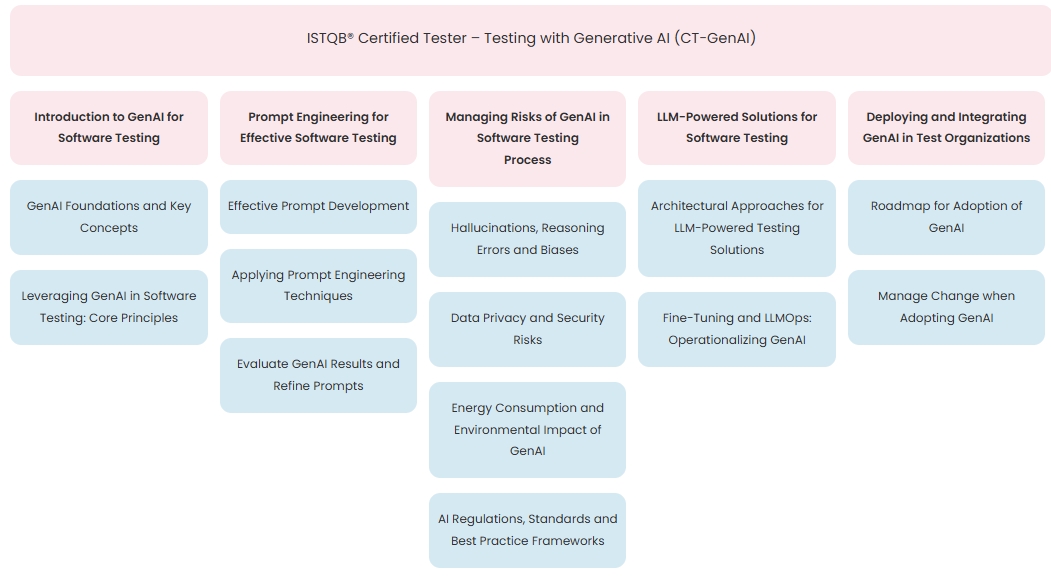 ISTQB® Certified Tester – Testing with Generative AI (CT-GenAI)

Introduction to GenAI for Software Testing

GenAI Foundations and Key Concepts

Leveraging GenAI in Software Testing: Core Principles

Prompt Engineering for Effective Software Testing

Effective Prompt Development

Applying Prompt Engineering Techniques

Evaluate GenAI Results and Refine Prompts

Managing Risks of GenAI in Software Testing Process

Hallucinations, Reasoning Errors and Biases

Data Privacy and Security Risks

Energy Consumption and Environmental Impact of GenAI

AI Regulations, Standards and Best Practice Frameworks

LLM-Powered Solutions for Software Testing

Architectural Approaches for LLM-Powered Testing Solutions

Fine-Tuning and LLMOps: Operationalizing GenAI

Deploying and Integrating GenAI in Test Organizations

Roadmap for Adoption of GenAI

Manage Change when Adopting GenAI